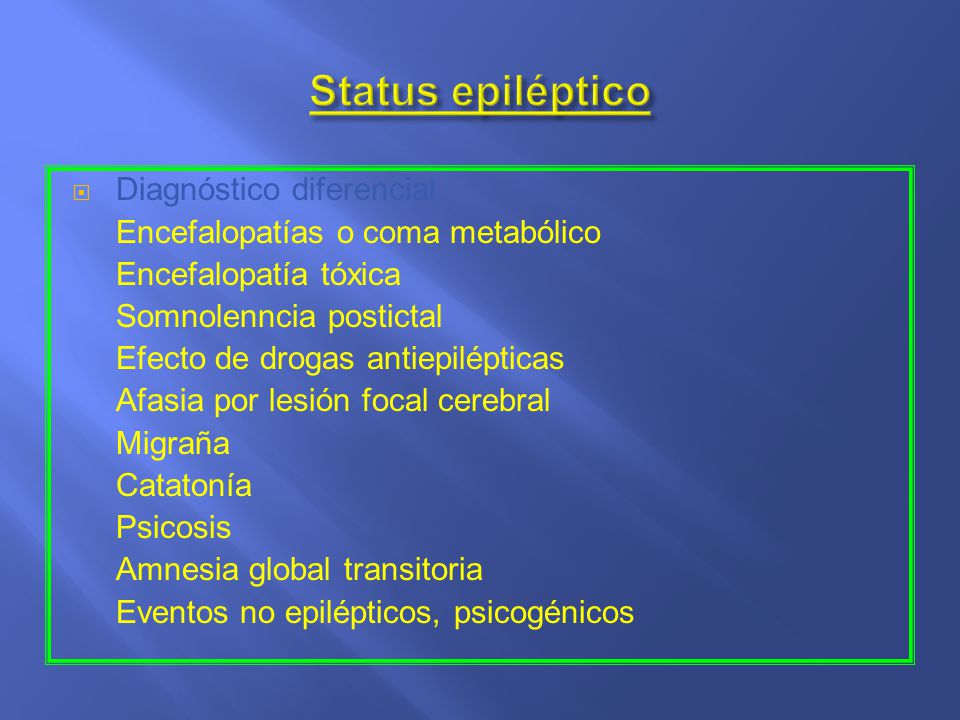 Status epiléptico

Diagnóstico diferencial
Encefalopatías o coma metabólico
Encefalopatía tóxica
Somnolenncia postictal
Efecto de drogas antiepilépticas
Afasia por lesión focal cerebral
Migraña
Catatonía
Psicosis
Amnesia global transitoria
Eventos no epilépticos, psicogénicos